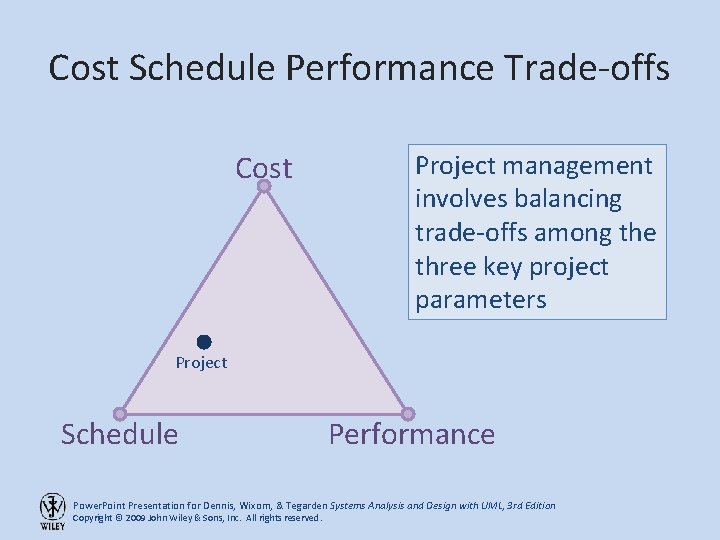 Cost Schedule Performance Trade-offs

Cost

Project

Schedule

Performance

Project management involves balancing trade-offs among the three key project parameters

WILEY

PowerPoint Presentation for Dennis, Wixom, & Tegarden Systems Analysis and Design with UML, 3rd Edition
Copyright © 2009 John Wiley & Sons, Inc. All rights reserved.